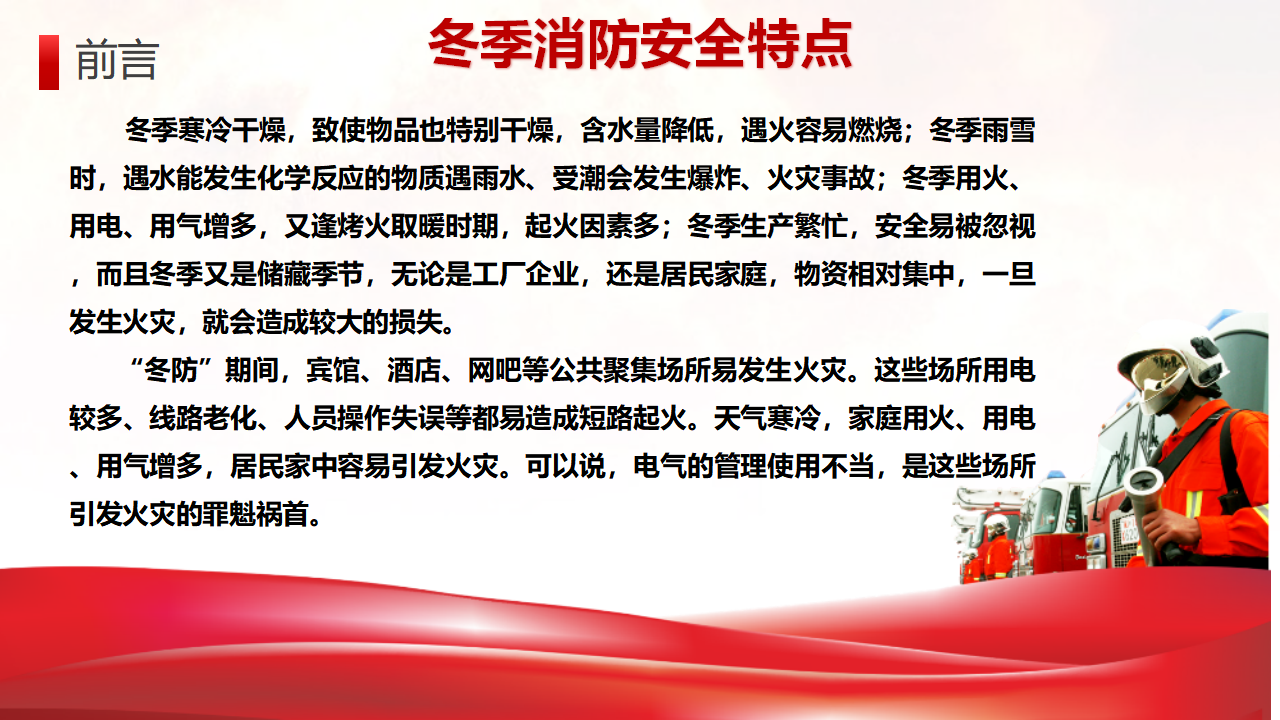 前言

冬季消防安全特点

冬季寒冷干燥，致使物品也特别干燥，含水量降低，遇火容易燃烧；冬季雨雪时，遇水能发生化学反应的物质遇雨水、受潮会发生爆炸、火灾事故；冬季用火、用电、用气增多，又逢烤火取暖时期，起火因素多；冬季生产繁忙，安全易被忽视，而且冬季又是储藏季节，无论是工厂企业，还是居民家庭，物资相对集中，一旦发生火灾，就会造成较大的损失。

“冬防”期间，宾馆、酒店、网吧等公共聚集场所易发生火灾。这些场所用电较多、线路老化、人员操作失误等都易造成短路起火。天气寒冷，家庭用火、用电、用气增多，居民家中容易引发火灾。可以说，电气的管理使用不当，是这些场所引发火灾的罪魁祸首。